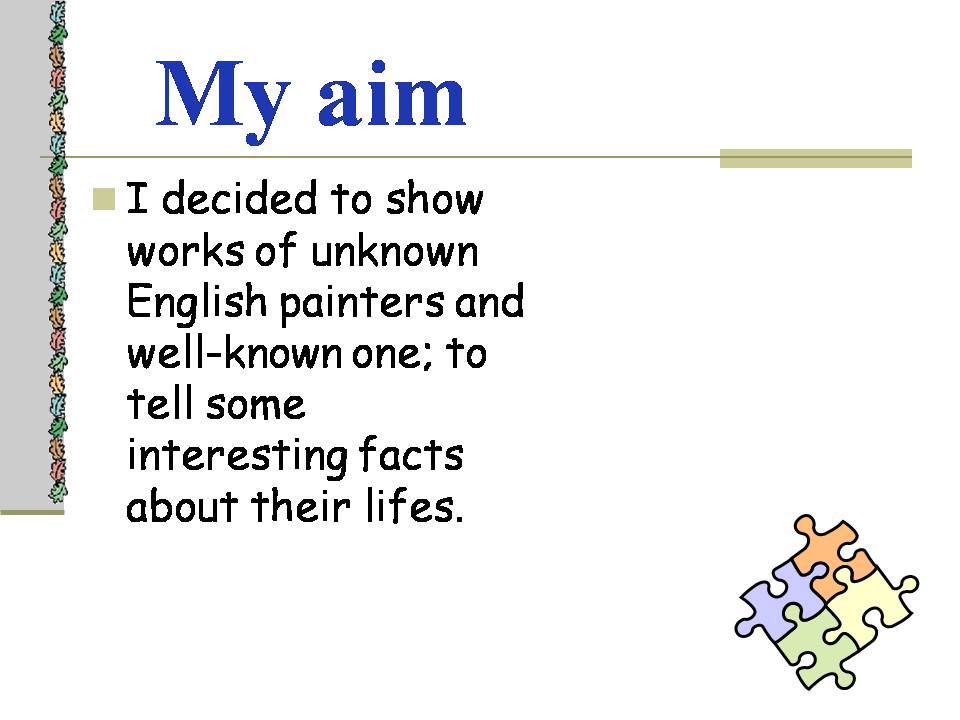 My aim

I decided to show works of unknown English painters and well-known one; to tell some interesting facts about their lifes.